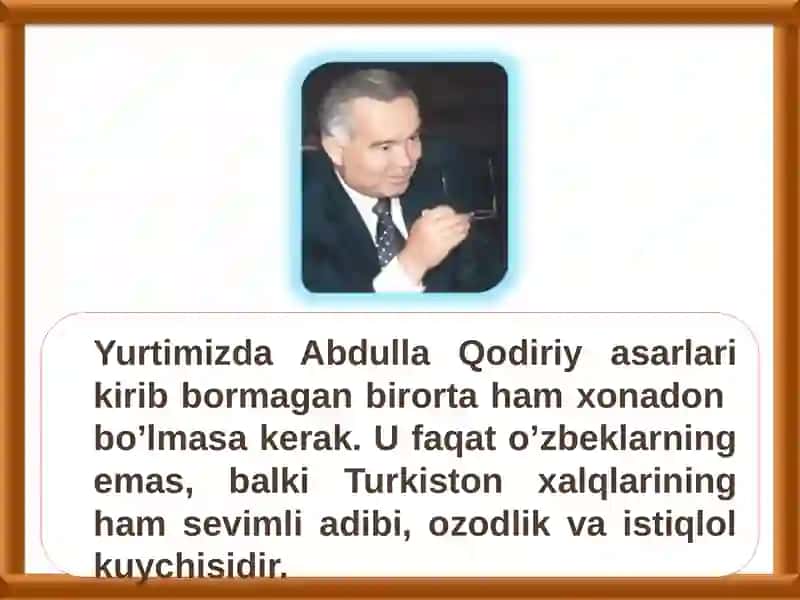 Yurtimizda Abdulla Qodiriy asarlari kirib bormagan birorta ham xonadon bo’lmasa kerak. U faqat o’zbeklarning emas, balki Turkiston xalqlarining ham sevimli adibi, ozodlik va istiqlol kuychisidir.